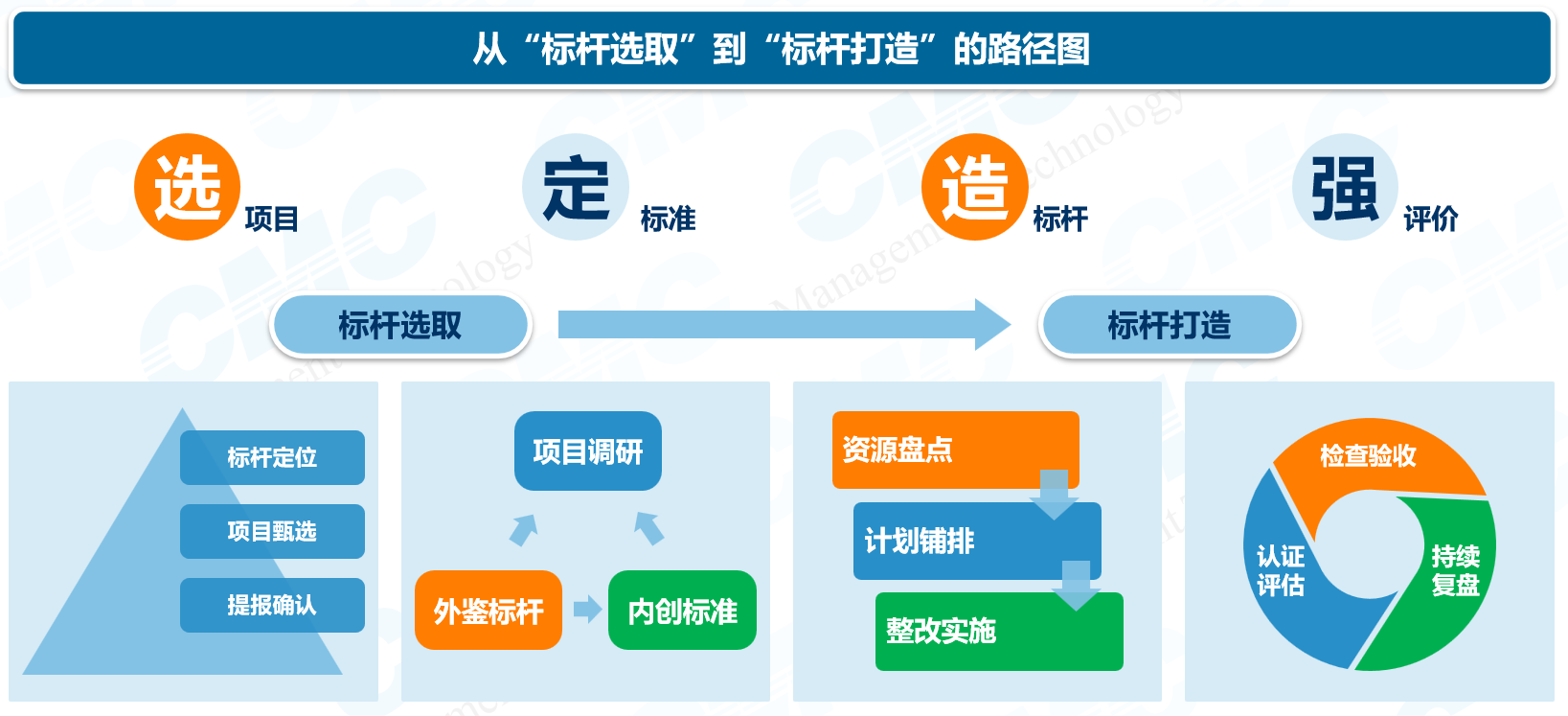 从“标杆选取”到“标杆打造”的路径图

选 项目

定 标准

造 标杆

强 评价

标杆选取

标杆打造

标杆定位

项目甄选

提报确认

项目调研

外鉴标杆

内创标准

资源盘点

计划铺排

整改实施

检查验收

认证评估

持续复盘